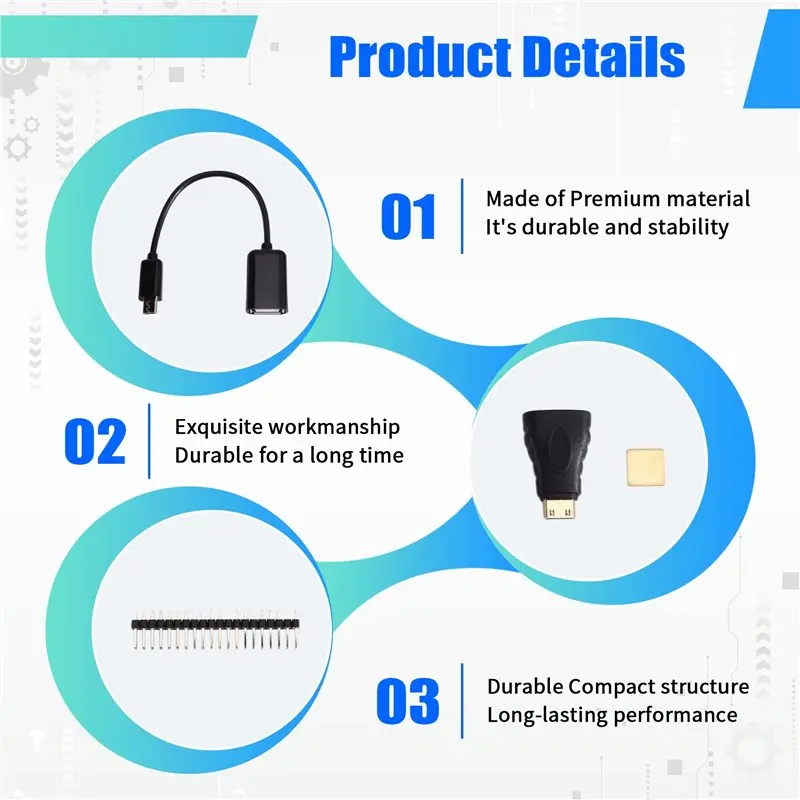 Product Details

01
Made of Premium material
It's durable and stability

02
Exquisite workmanship
Durable for a long time

03
Durable Compact structure
Long-lasting performance